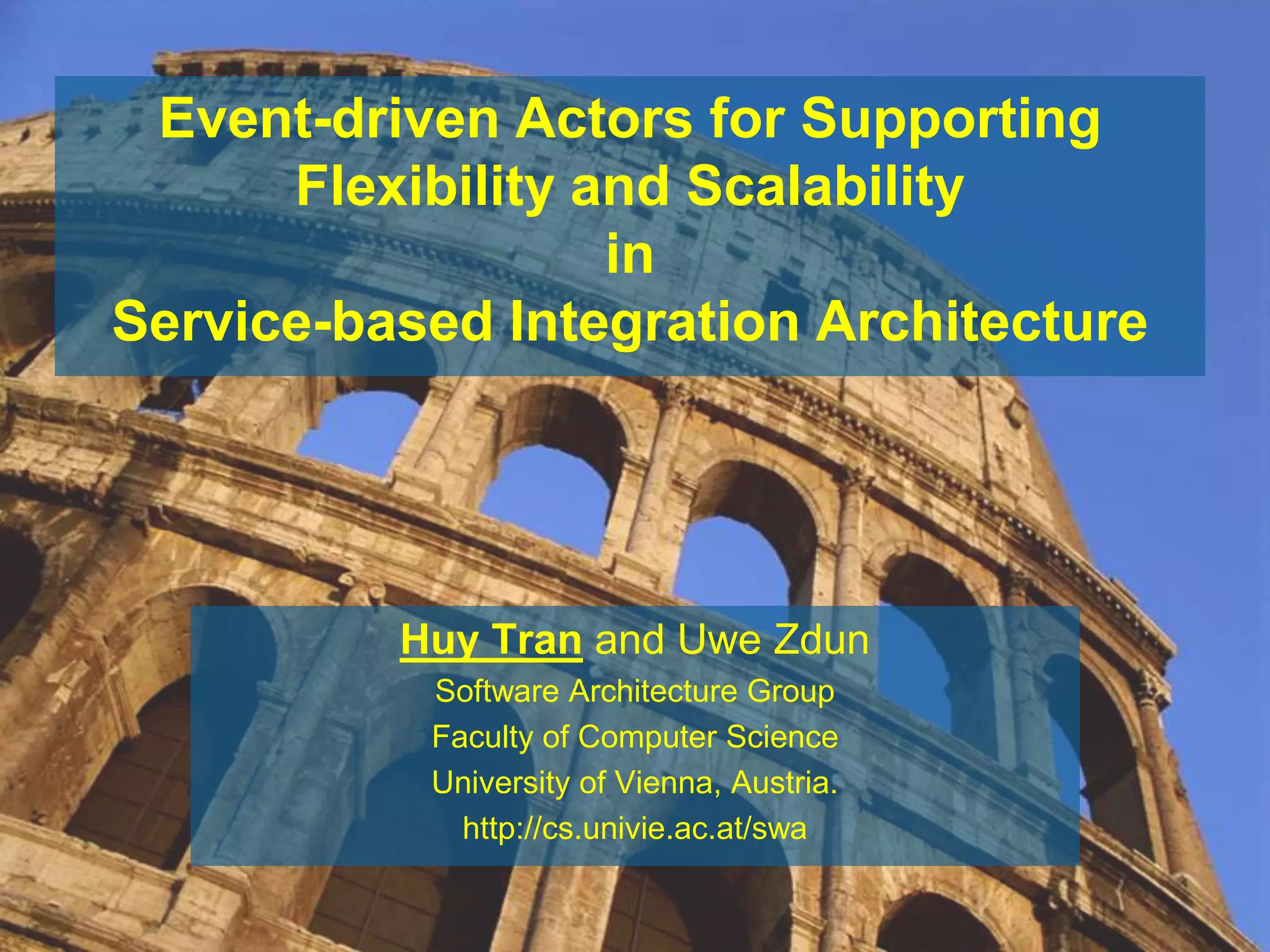 Event-driven Actors for Supporting Flexibility and Scalability in Service-based Integration Architecture

Huy Tran and Uwe Zdun
Software Architecture Group
Faculty of Computer Science
University of Vienna, Austria.
http://cs.univie.ac.at/swa